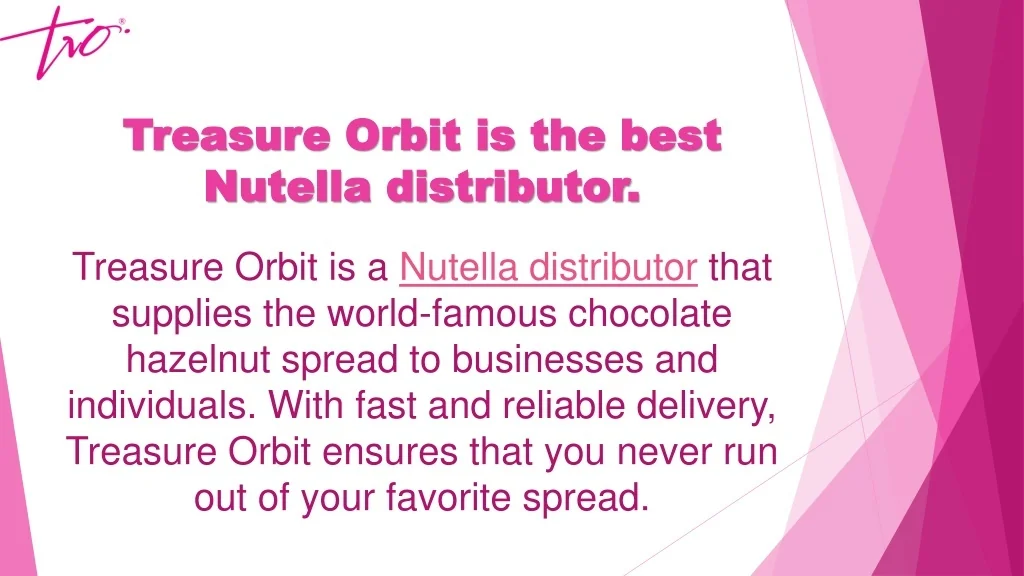 tro®

Treasure Orbit is the best Nutella distributor.

Treasure Orbit is a Nutella distributor that supplies the world-famous chocolate hazelnut spread to businesses and individuals. With fast and reliable delivery, Treasure Orbit ensures that you never run out of your favorite spread.